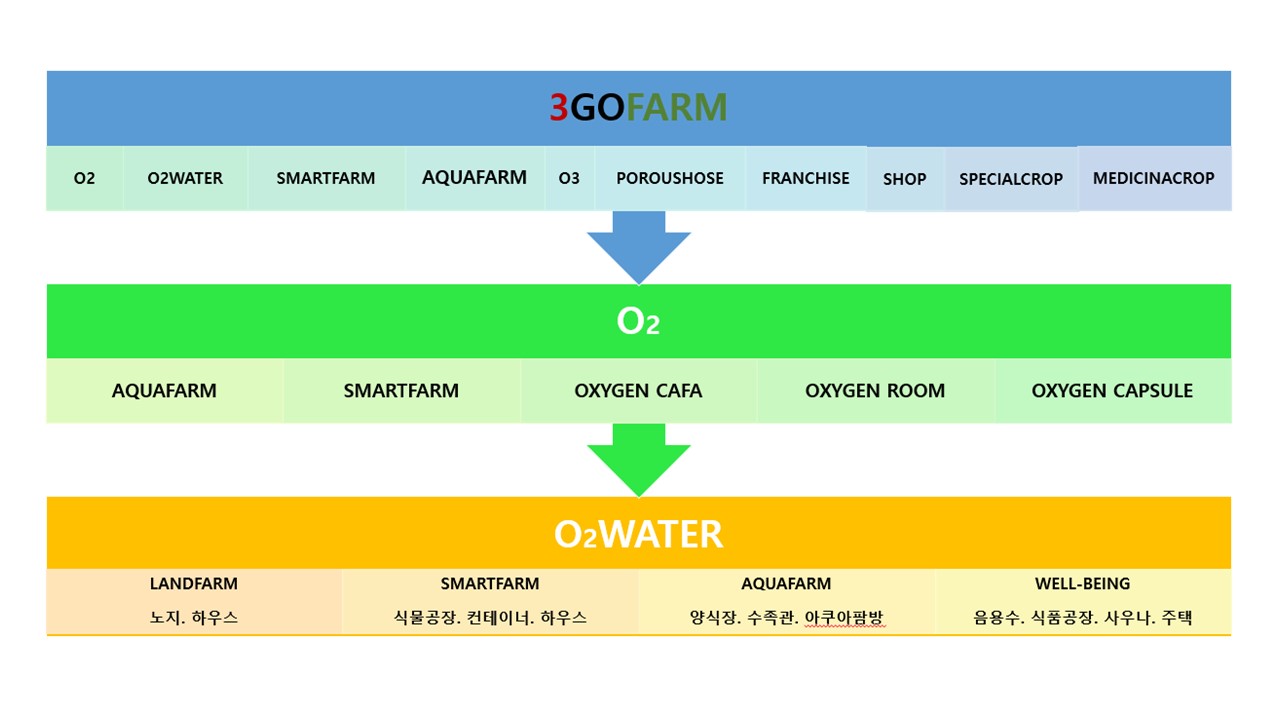 3GOFARM

| O2 | O2WATER | SMARTFARM | AQUAFARM | O3 | POROUSHOSE | FRANCHISE | SHOP | SPECIALCROP | MEDICINACROP |
|---|---|---|---|---|---|---|---|---|---|

$O_2$

| AQUAFARM | SMARTFARM | OXYGEN CAFA | OXYGEN ROOM | OXYGEN CAPSULE |
|---|---|---|---|---|

$O_2$WATER

| LANDFARM | SMARTFARM | AQUAFARM | WELL-BEING |
|---|---|---|---|
| 노지. 하우스 | 식물공장. 컨테이너. 하우스 | 양식장. 수족관. 아쿠아팜방 | 음용수. 식품공장. 사우나. 주택 |